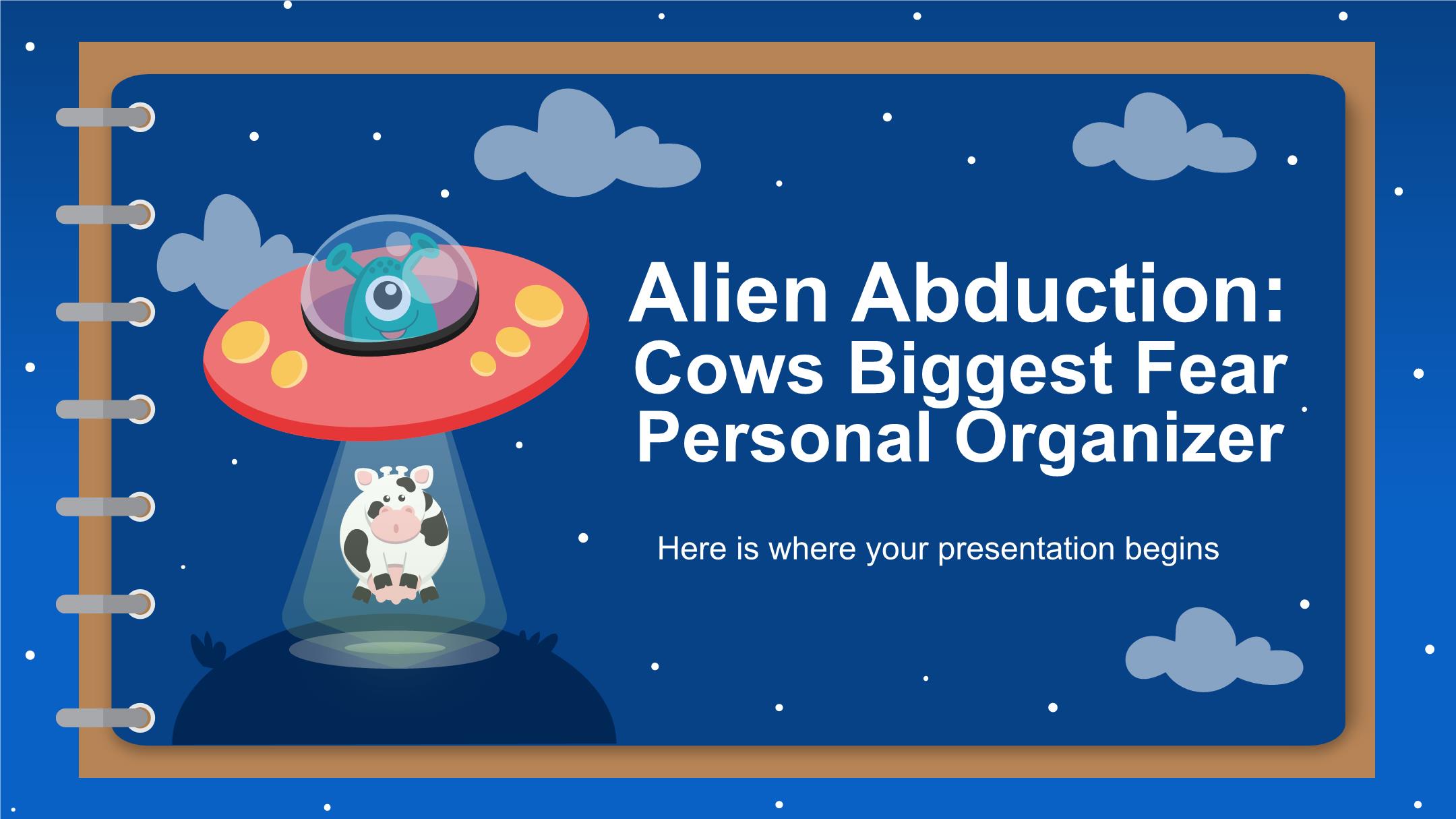 Alien Abduction: Cows Biggest Fear Personal Organizer

Here is where your presentation begins